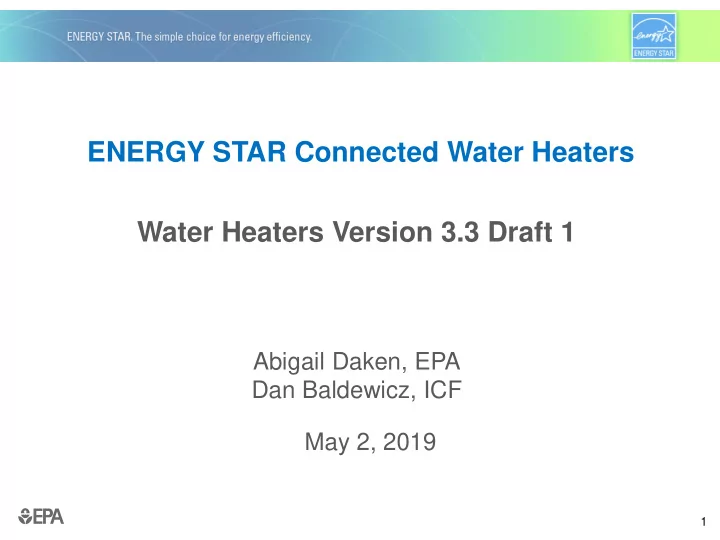 ENERGY STAR. The simple choice for energy efficiency.

energy

ENERGY STAR

ENERGY STAR Connected Water Heaters

Water Heaters Version 3.3 Draft 1

Abigail Daken, EPA
Dan Baldewicz, ICF

May 2, 2019

EPA

1